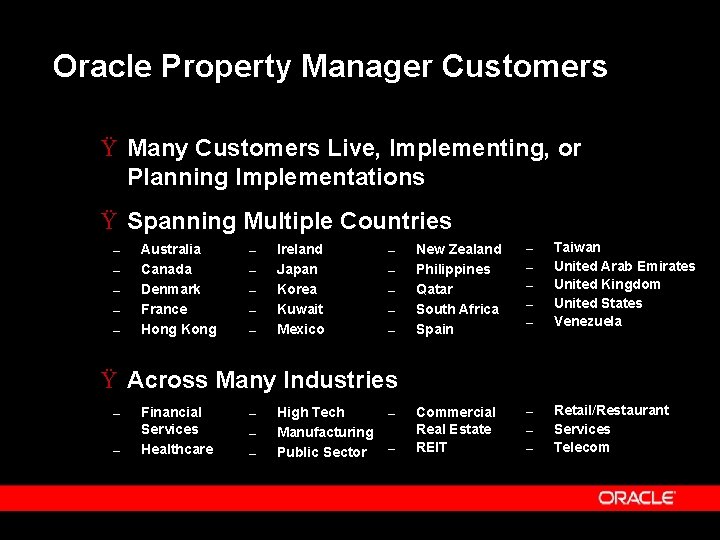 Oracle Property Manager Customers

Ÿ Many Customers Live, Implementing, or Planning Implementations

Ÿ Spanning Multiple Countries

– Australia
– Canada
– Denmark
– France
– Hong Kong

– Ireland
– Japan
– Korea
– Kuwait
– Mexico

– New Zealand
– Philippines
– Qatar
– South Africa
– Spain

– Taiwan
– United Arab Emirates
– United Kingdom
– United States
– Venezuela

Ÿ Across Many Industries

– Financial Services
– Healthcare

– High Tech
– Manufacturing
– Public Sector

– Commercial Real Estate
– REIT

– Retail/Restaurant
– Services
– Telecom

ORACLE